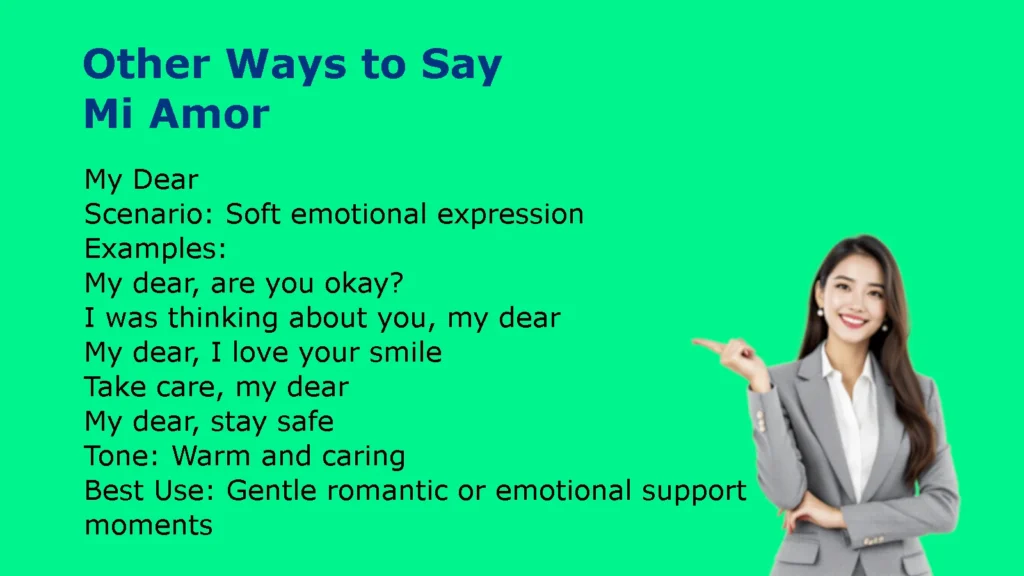 Other Ways to Say Mi Amor

My Dear
Scenario: Soft emotional expression
Examples:
My dear, are you okay?
I was thinking about you, my dear
My dear, I love your smile
Take care, my dear
My dear, stay safe
Tone: Warm and caring
Best Use: Gentle romantic or emotional support moments